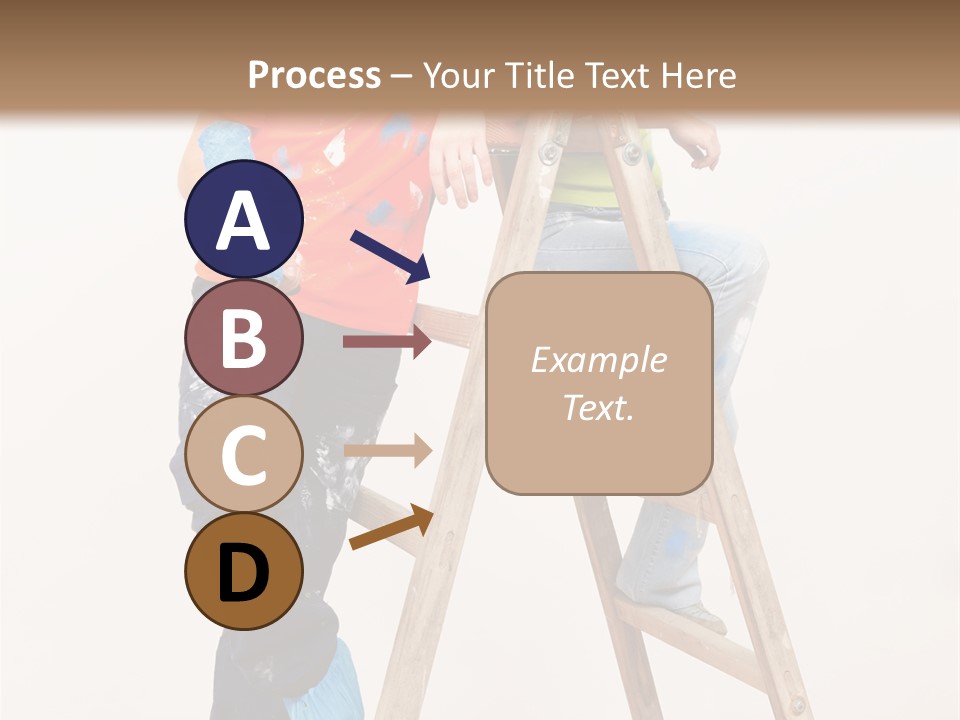 Process – Your Title Text Here

A

B

C

D

Example Text.